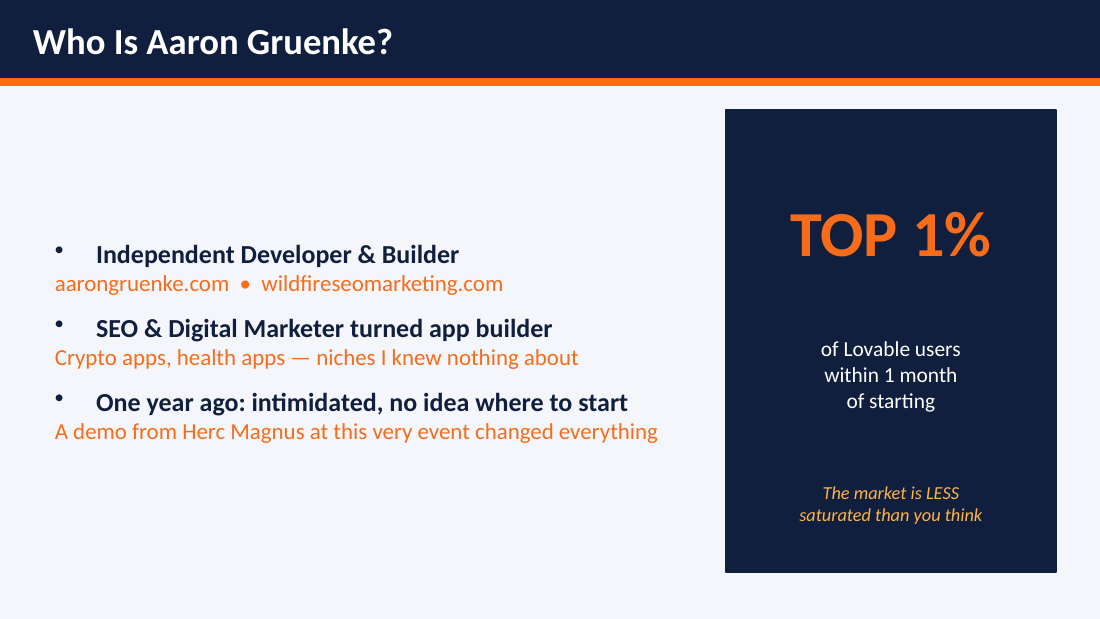 Who Is Aaron Gruenke?

• Independent Developer & Builder
aarongruenke.com • wildfireseomarketing.com

• SEO & Digital Marketer turned app builder
Crypto apps, health apps — niches I knew nothing about

• One year ago: intimidated, no idea where to start
A demo from Herc Magnus at this very event changed everything

TOP 1%

of Lovable users within 1 month of starting

The market is LESS saturated than you think